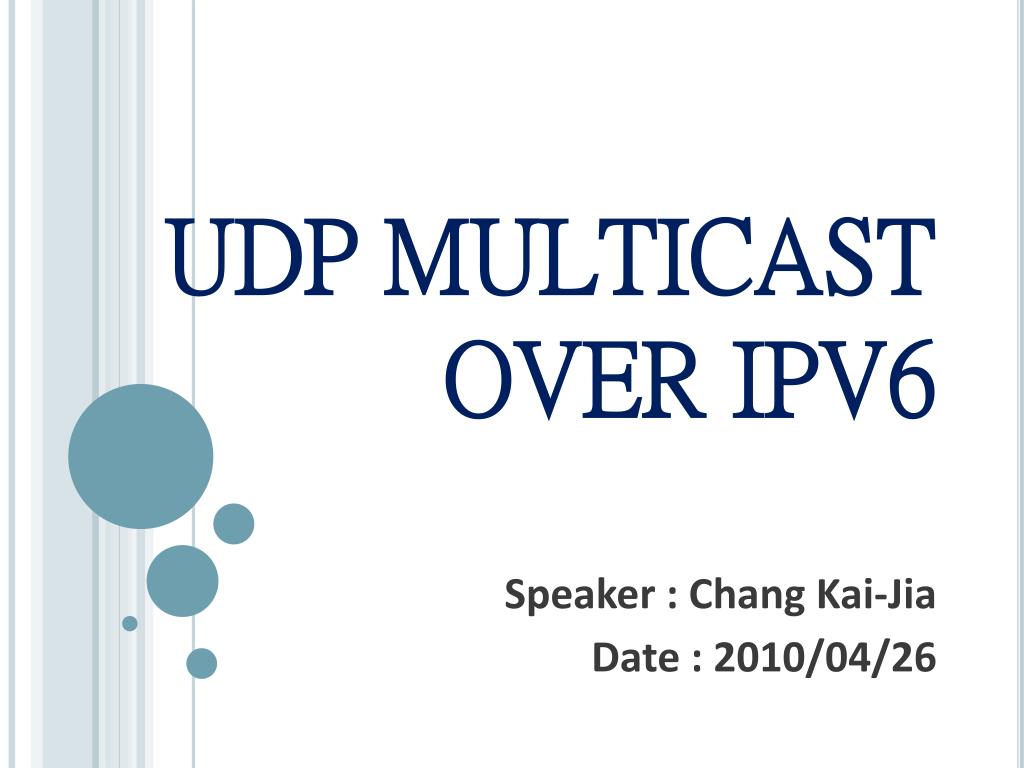 UDP MULTICAST OVER IPV6

Speaker : Chang Kai-Jia
Date : 2010/04/26